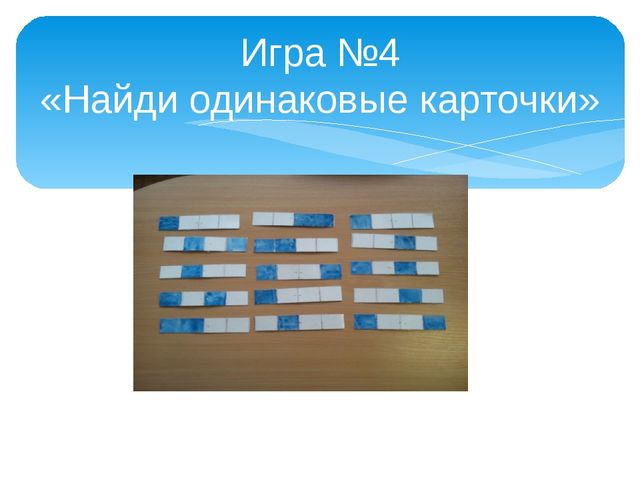 Игра №4
«Найди одинаковые карточки»